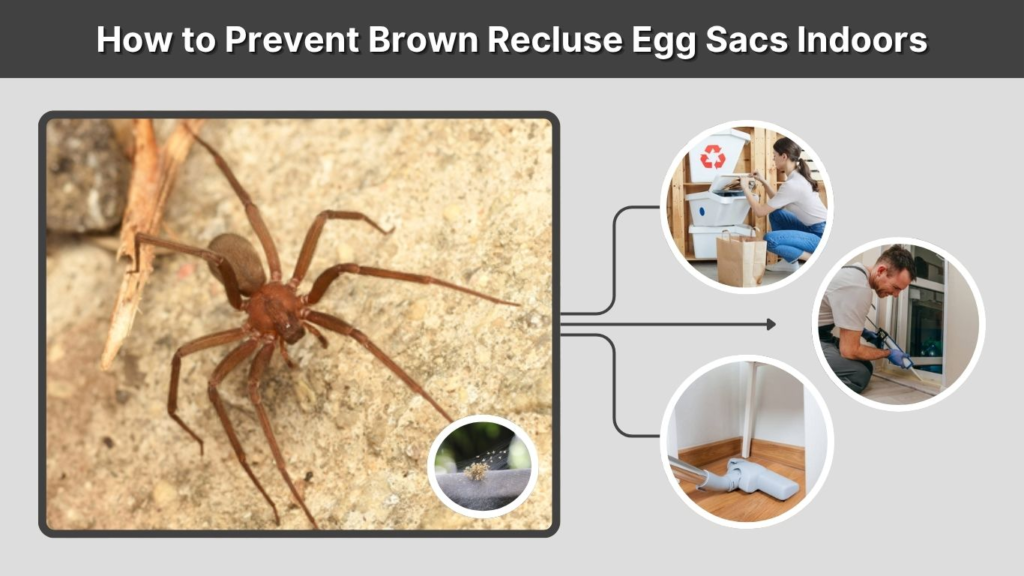 How to Prevent Brown Recluse Egg Sacs Indoors